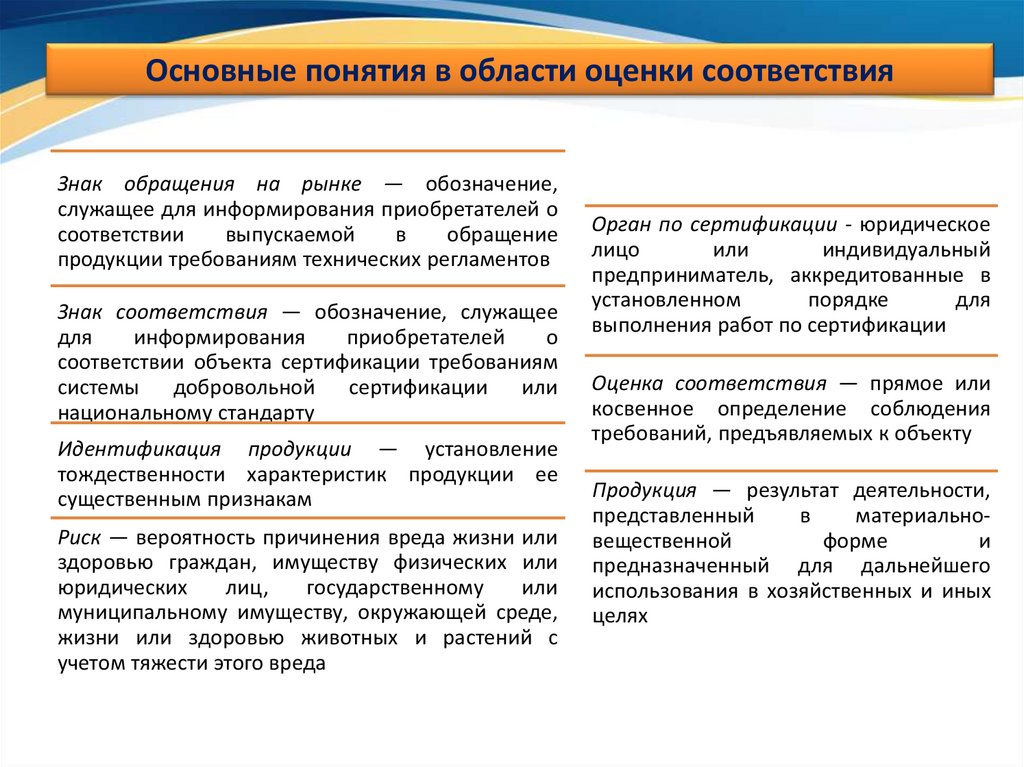 Основные понятия в области оценки соответствия

Знак обращения на рынке — обозначение, служащее для информирования приобретателей о соответствии выпускаемой в обращение продукции требованиям технических регламентов

Знак соответствия — обозначение, служащее для информирования приобретателей о соответствии объекта сертификации требованиям системы добровольной сертификации или национальному стандарту

Идентификация продукции — установление тождественности характеристик продукции ее существенным признакам

Риск — вероятность причинения вреда жизни или здоровью граждан, имуществу физических или юридических лиц, государственному или муниципальному имуществу, окружающей среде, жизни или здоровью животных и растений с учетом тяжести этого вреда

Орган по сертификации - юридическое лицо или индивидуальный предприниматель, аккредитованные в установленном порядке для выполнения работ по сертификации

Оценка соответствия — прямое или косвенное определение соблюдения требований, предъявляемых к объекту

Продукция — результат деятельности, представленный в материально-вещественной форме и предназначенный для дальнейшего использования в хозяйственных и иных целях